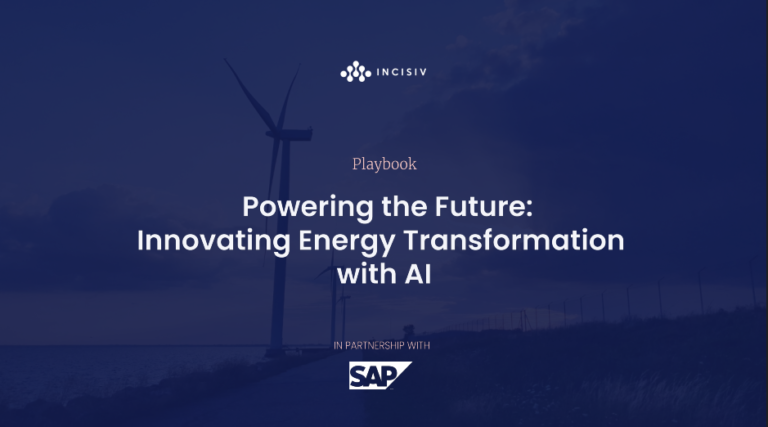 INCISIV

Playbook

Powering the Future: Innovating Energy Transformation with AI

IN PARTNERSHIP WITH

SAP